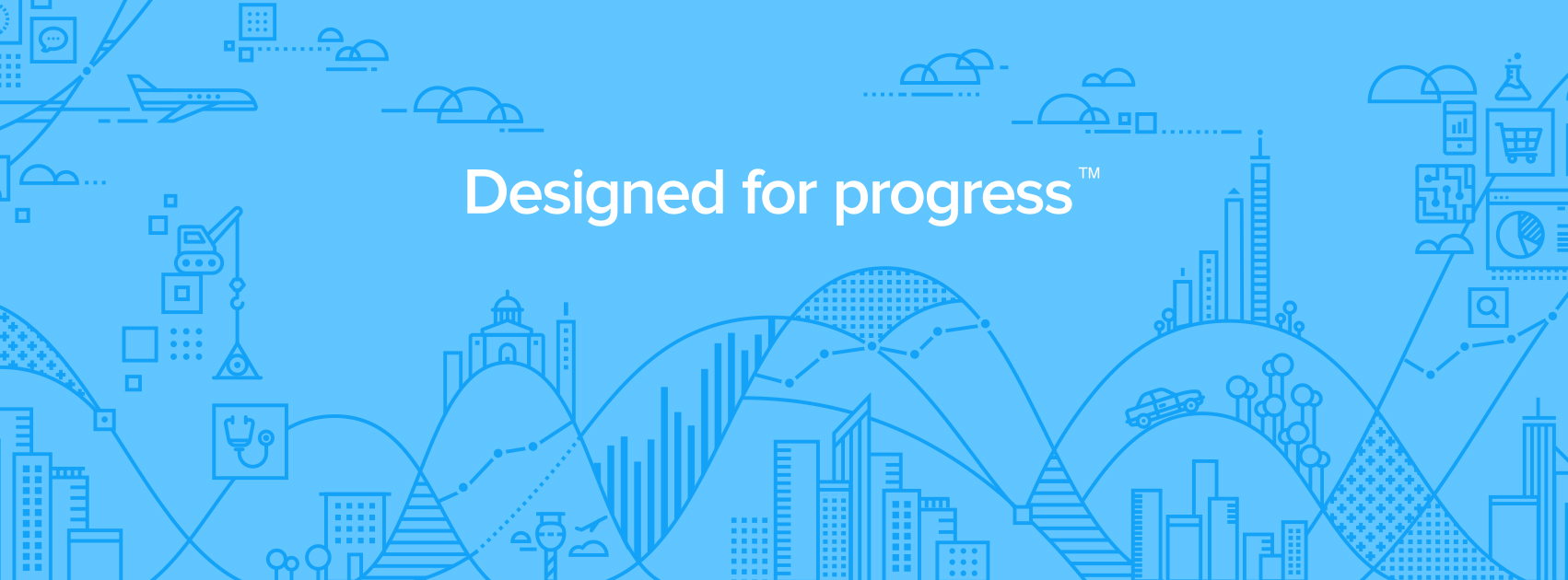 Designed for progress™